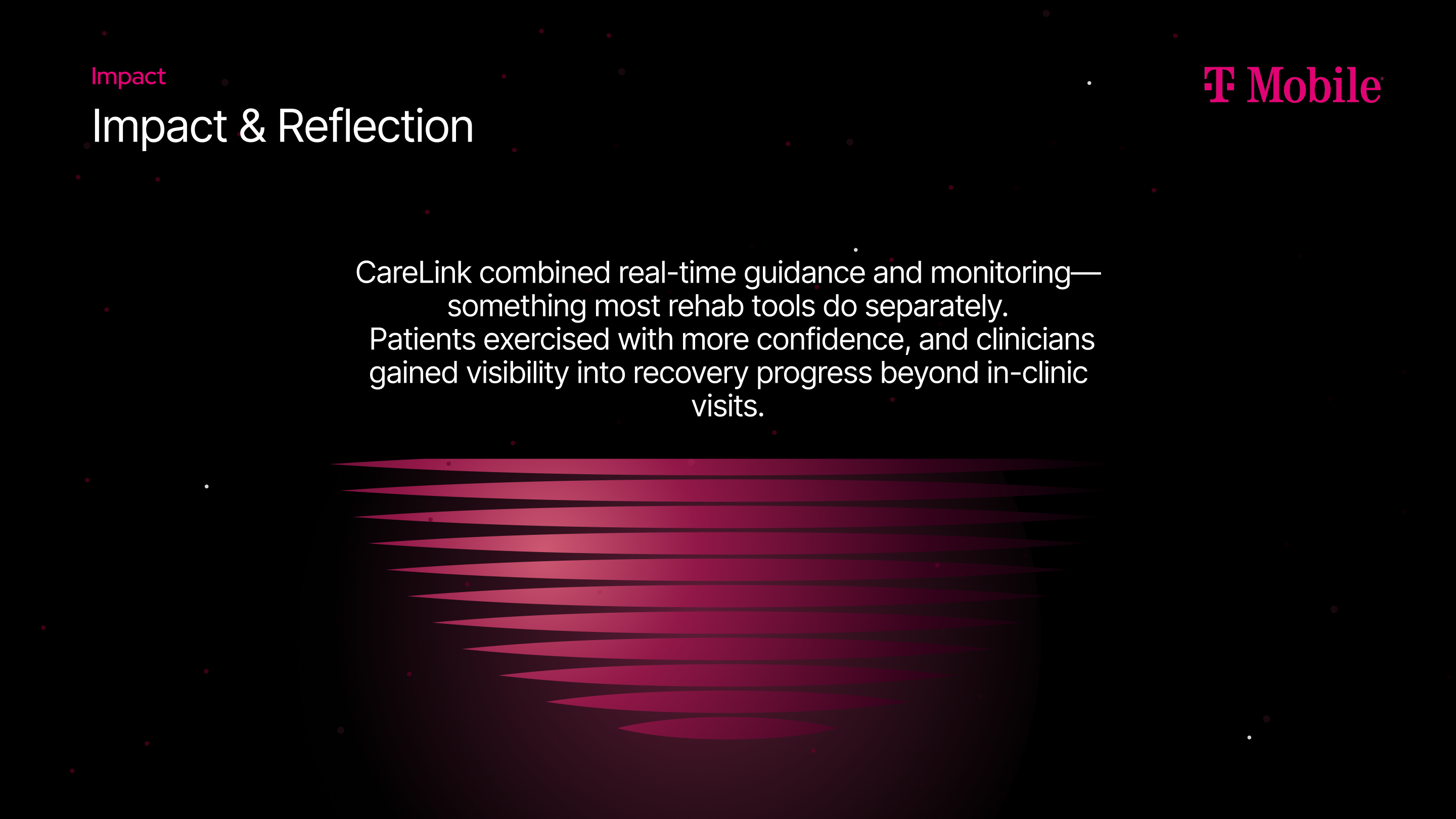 Impact

Impact & Reflection

T Mobile

CareLink combined real-time guidance and monitoring—something most rehab tools do separately.
Patients exercised with more confidence, and clinicians gained visibility into recovery progress beyond in-clinic visits.